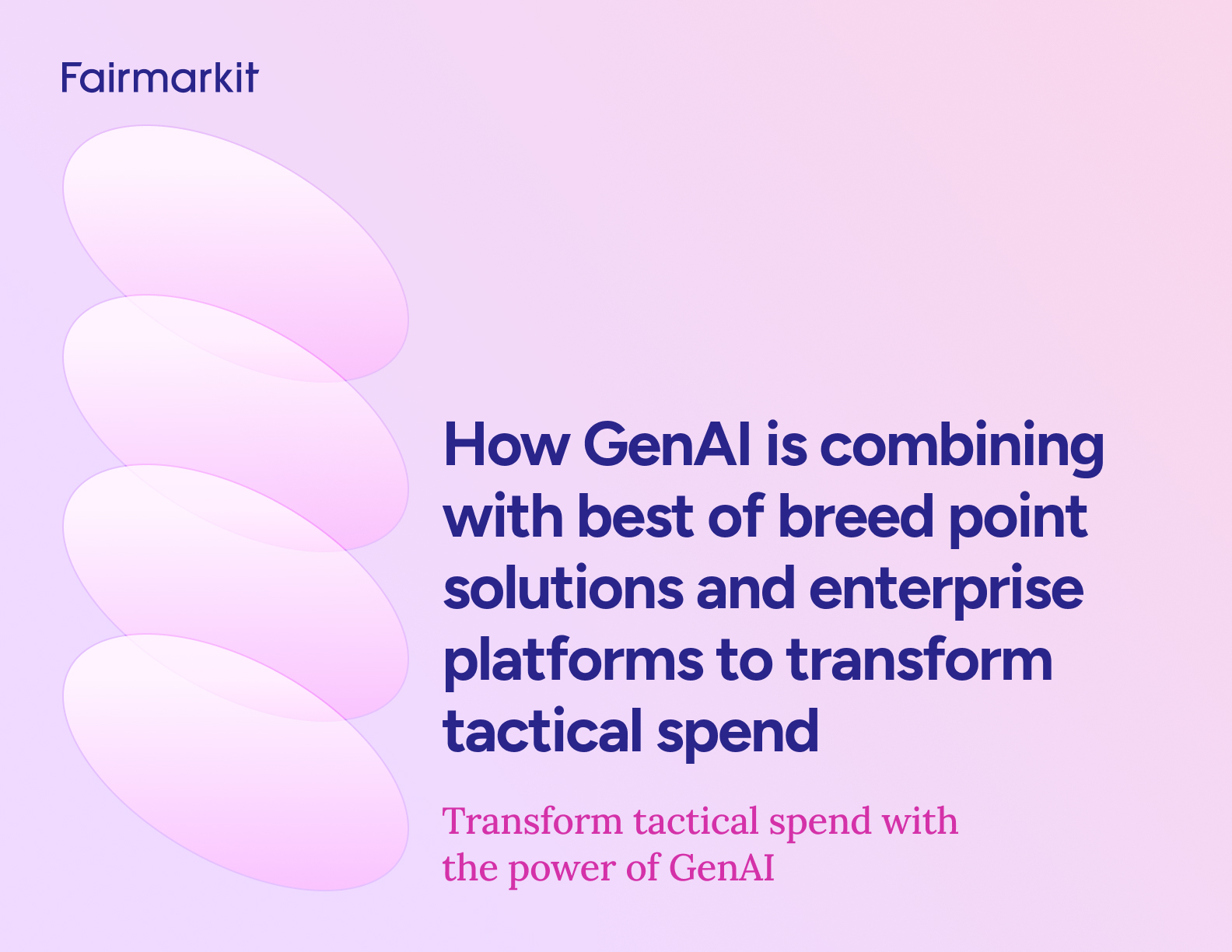 Fairmarkit

How GenAI is combining with best of breed point solutions and enterprise platforms to transform tactical spend

Transform tactical spend with the power of GenAI